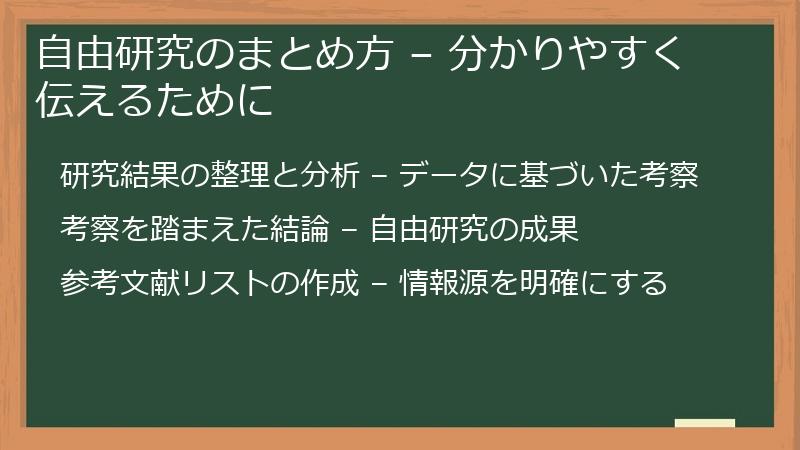 自由研究のまとめ方 – 分かりやすく伝えるために

研究結果の整理と分析 – データに基づいた考察

考察を踏まえた結論 – 自由研究の成果

参考文献リストの作成 – 情報源を明確にする